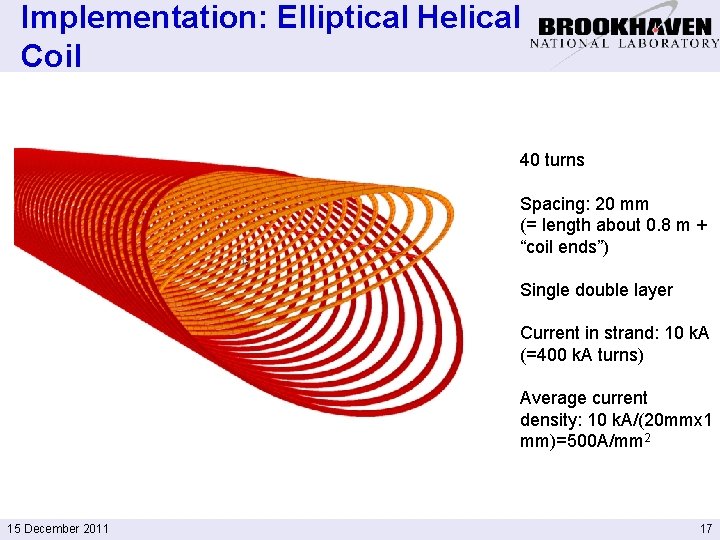 Implementation: Elliptical Helical Coil

BROOKHAVEN
NATIONAL LABORATORY

40 turns

Spacing: 20 mm
(= length about 0.8 m + “coil ends”)

Single double layer

Current in strand: 10 kA
(=400 kA turns)

Average current density: 10 kA/(20mmx1 mm)=500A/mm$^2$

15 December 2011

17